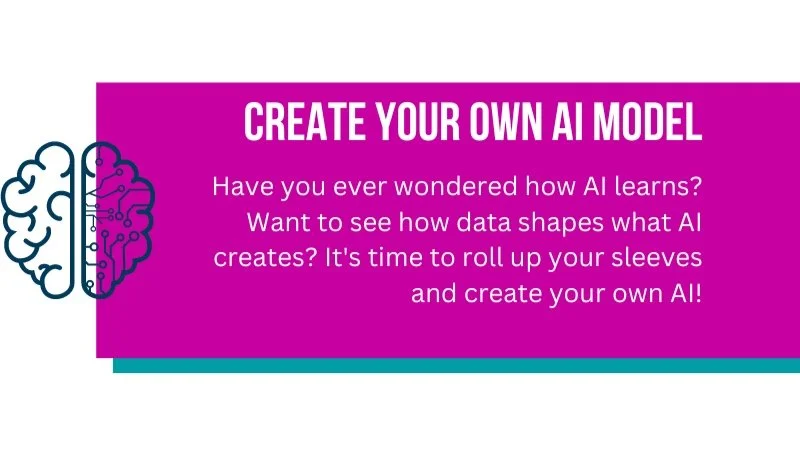 CREATE YOUR OWN AI MODEL

Have you ever wondered how AI learns? Want to see how data shapes what AI creates? It's time to roll up your sleeves and create your own AI!